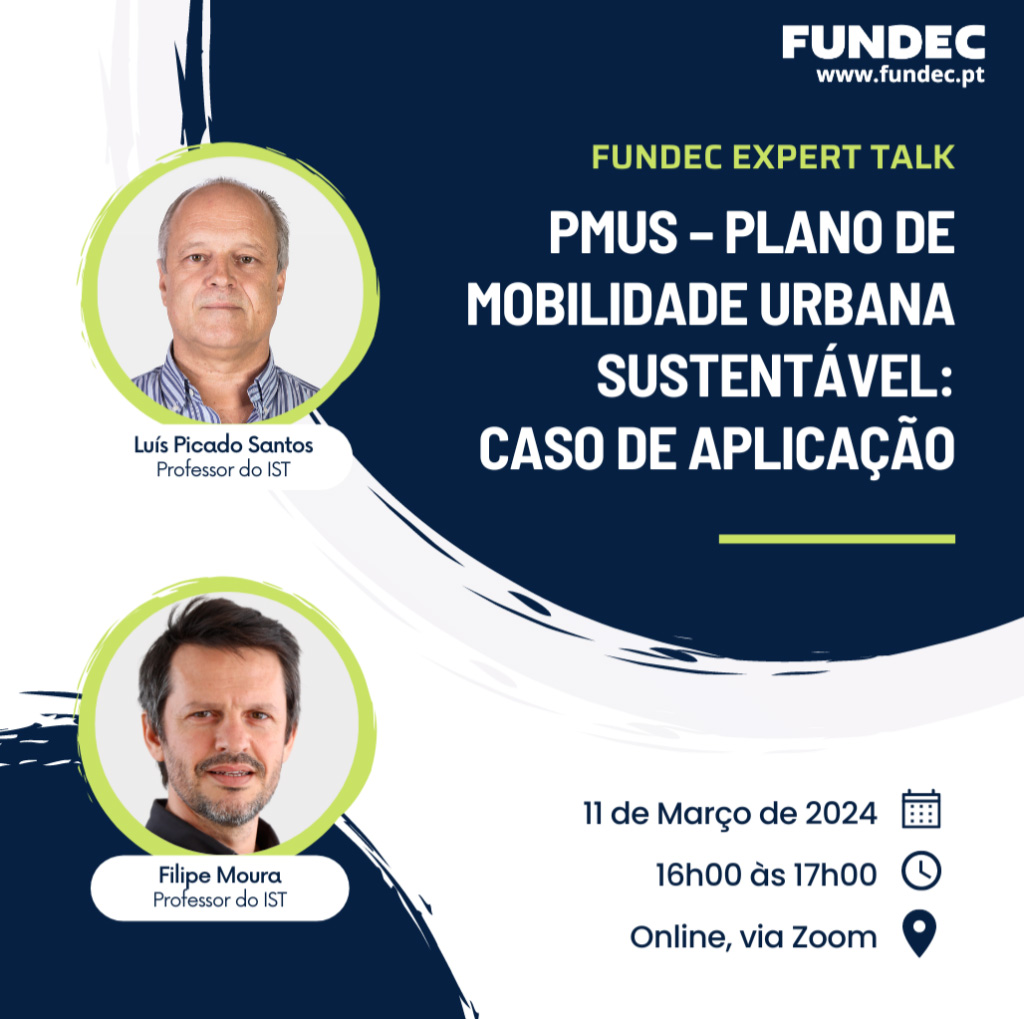 FUNDEC
www.fundec.pt

FUNDEC EXPERT TALK

PMUS – PLANO DE MOBILIDADE URBANA SUSTENTÁVEL: CASO DE APLICAÇÃO

Luís Picado Santos
Professor do IST

Filipe Moura
Professor do IST

11 de Março de 2024

16h00 às 17h00

Online, via Zoom